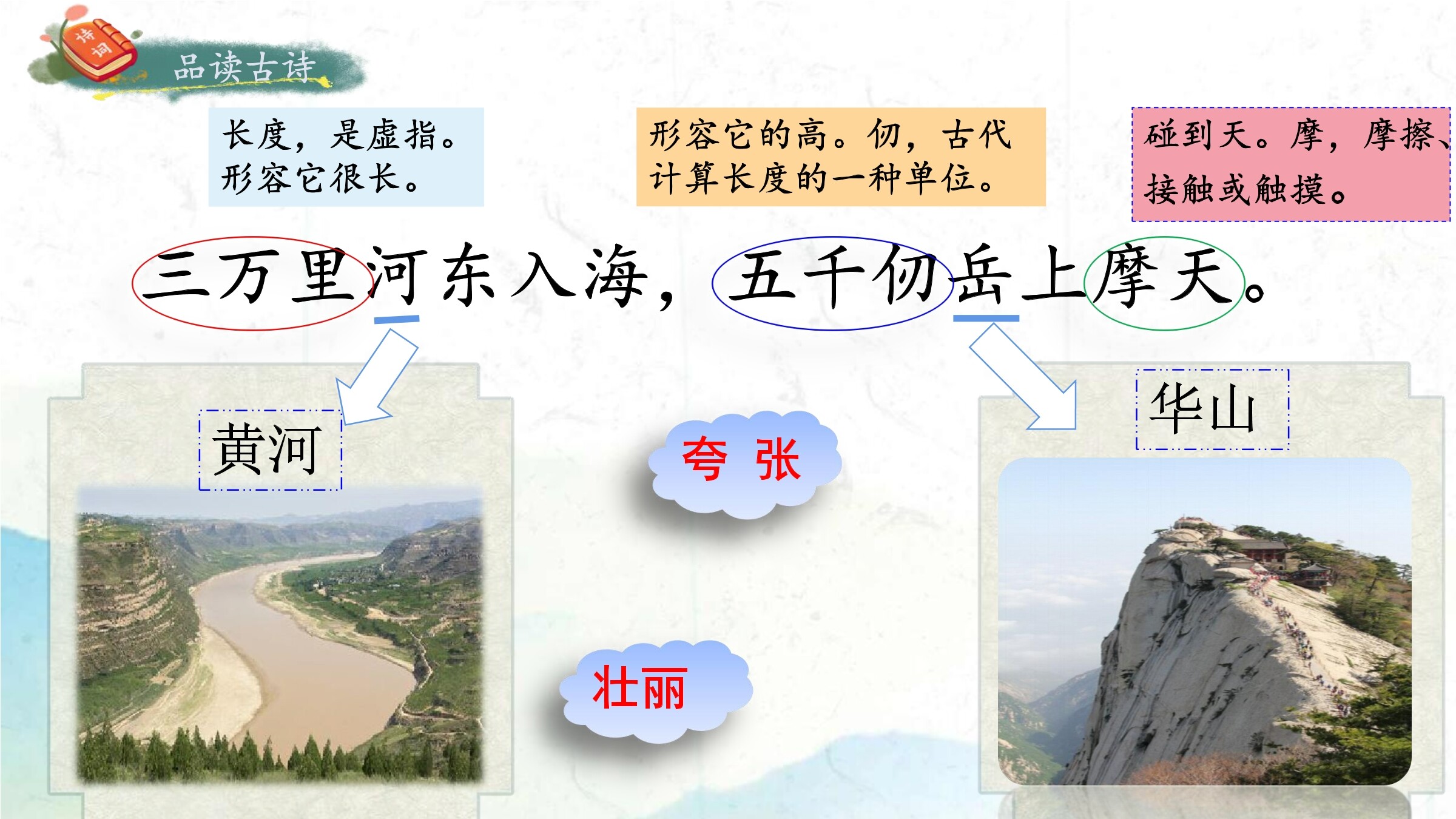 诗词

品读古诗

长度，是虚指。形容它很长。

形容它的高。仞，古代计算长度的一种单位。

碰到天。摩，摩擦、接触或触摸。

三万里河东入海，五千仞岳上摩天。

黄河

夸 张

华山

壮丽